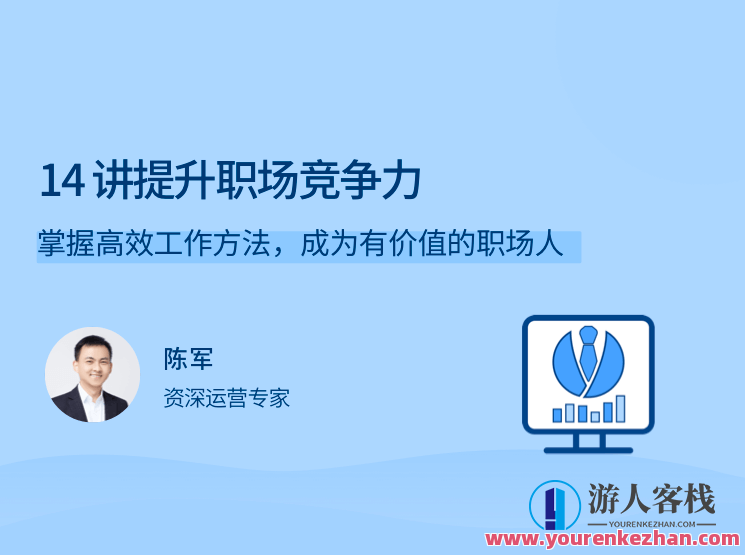 14 讲提升职场竞争力

掌握高效工作方法，成为有价值的职场人

陈军

资深运营专家

游人客栈

YOURENKEZHAN.COM

www.yourenkezhan.com